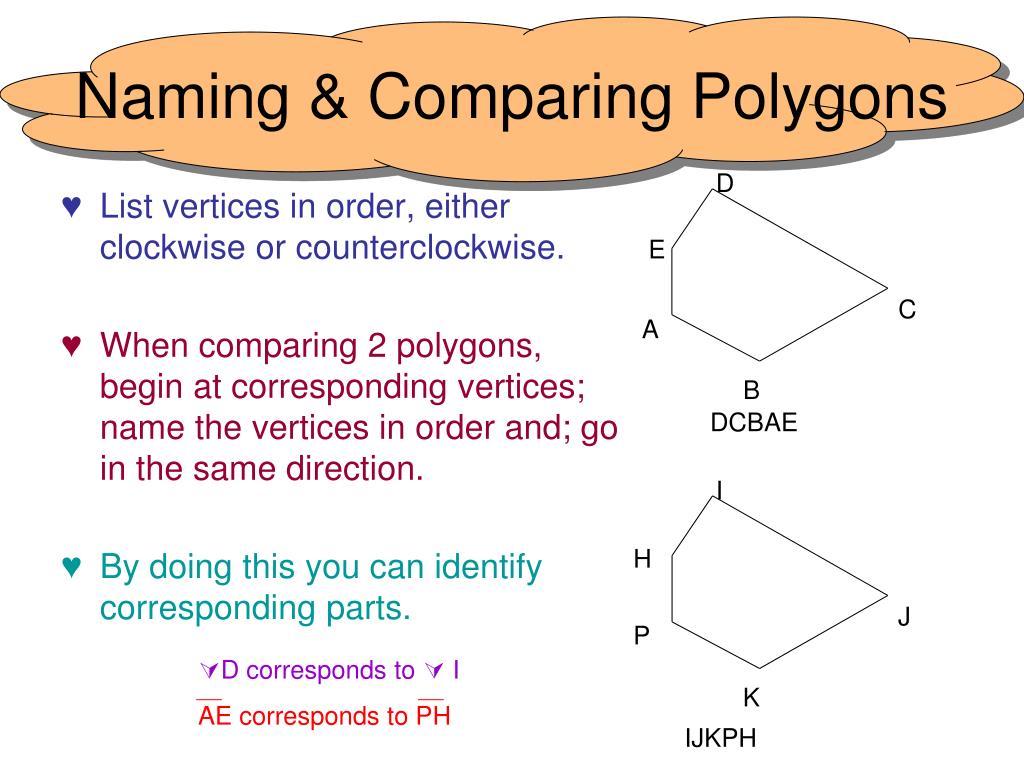 Naming & Comparing Polygons

♥ List vertices in order, either clockwise or counterclockwise.

♥ When comparing 2 polygons, begin at corresponding vertices; name the vertices in order and; go in the same direction.

♥ By doing this you can identify corresponding parts.

$\angle$D corresponds to $\angle$ I

$\overline{AE}$ corresponds to $\overline{PH}$

D

E

C

A

B

DCBAE

I

H

J

P

K

IJKPH